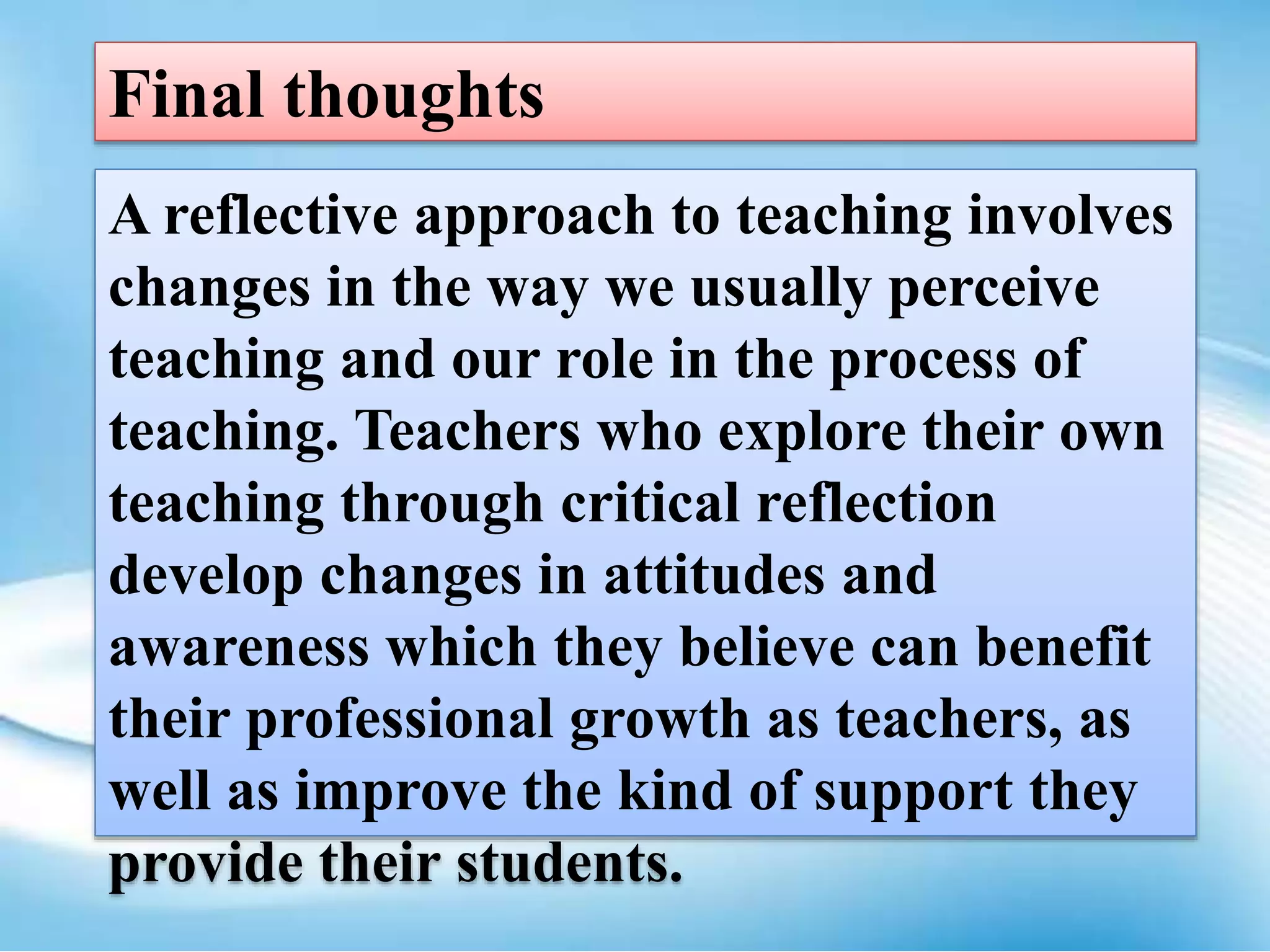 Final thoughts

A reflective approach to teaching involves changes in the way we usually perceive teaching and our role in the process of teaching. Teachers who explore their own teaching through critical reflection develop changes in attitudes and awareness which they believe can benefit their professional growth as teachers, as well as improve the kind of support they provide their students.